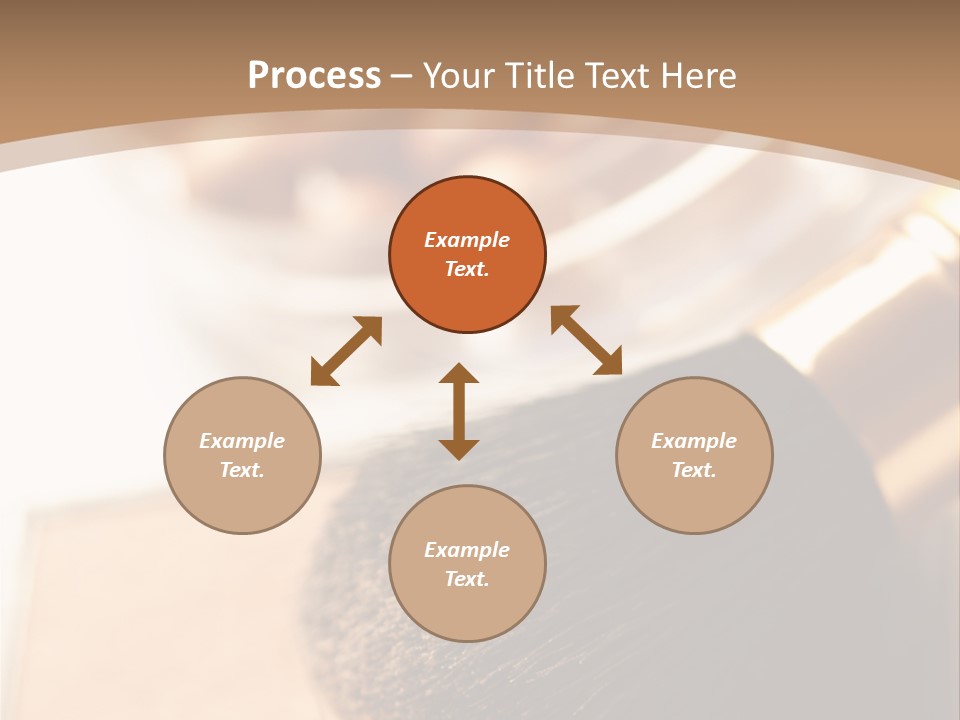 Process – Your Title Text Here

Example Text.

Example Text.

Example Text.

Example Text.